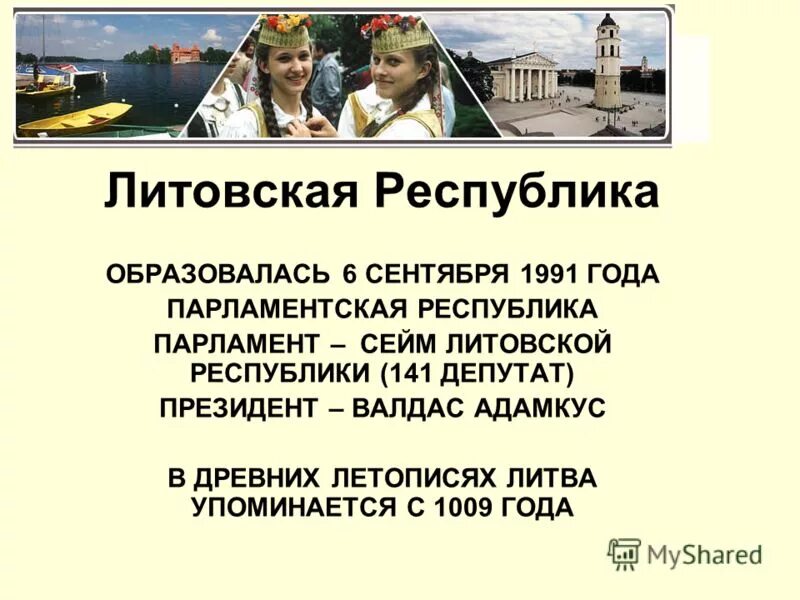 Литовская Республика

ОБРАЗОВАЛАСЬ 6 СЕНТЯБРЯ 1991 ГОДА
ПАРЛАМЕНТСКАЯ РЕСПУБЛИКА
ПАРЛАМЕНТ – СЕЙМ ЛИТОВСКОЙ РЕСПУБЛИКИ (141 ДЕПУТАТ)
ПРЕЗИДЕНТ – ВАЛДАС АДАМКУС

В ДРЕВНИХ ЛЕТОПИСЯХ ЛИТВА УПОМИНАЕТСЯ С 1009 ГОДА

MyShared